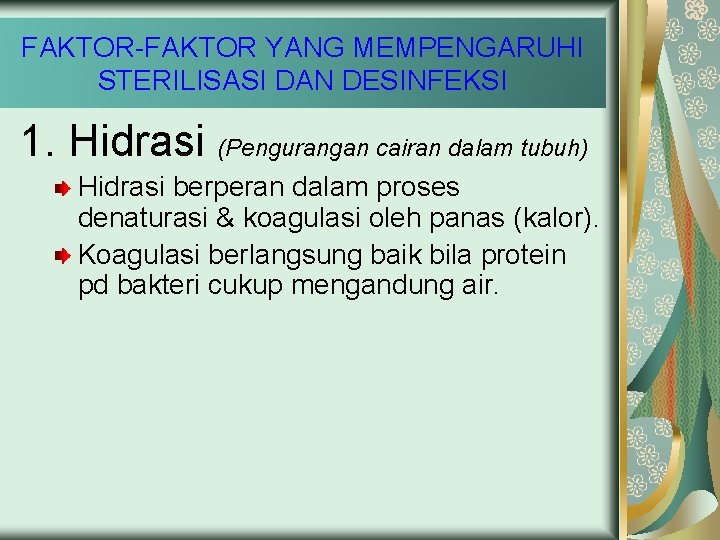 FAKTOR-FAKTOR YANG MEMPENGARUHI STERILISASI DAN DESINFEKSI

1. Hidrasi (Pengurangan cairan dalam tubuh)

Hidrasi berperan dalam proses denaturasi & koagulasi oleh panas (kalor).

Koagulasi berlangsung baik bila protein pd bakteri cukup mengandung air.